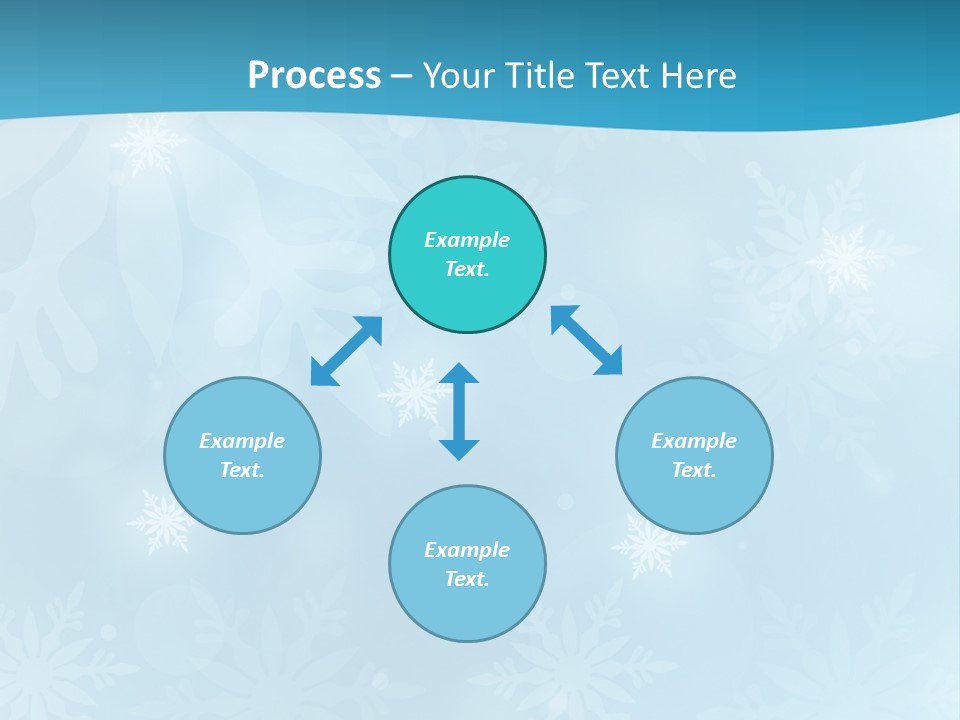 Process – Your Title Text Here

Example Text.

Example Text.

Example Text.

Example Text.